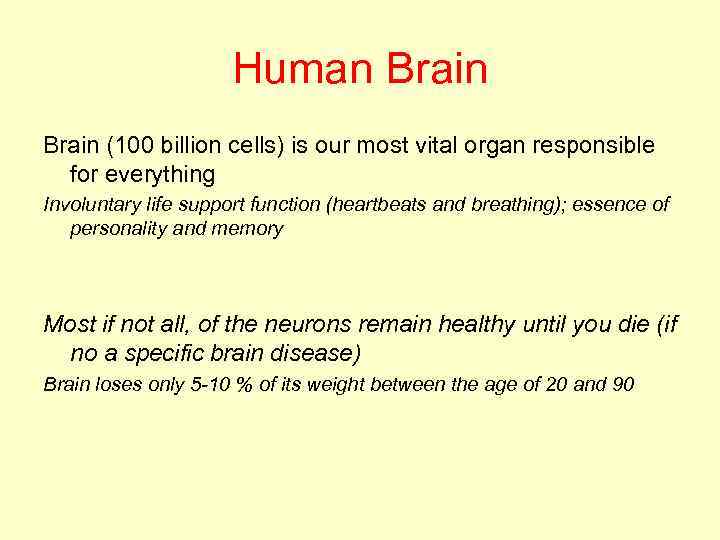 Human Brain

Brain (100 billion cells) is our most vital organ responsible for everything

Involuntary life support function (heartbeats and breathing); essence of personality and memory

Most if not all, of the neurons remain healthy until you die (if no a specific brain disease)

Brain loses only 5-10 % of its weight between the age of 20 and 90